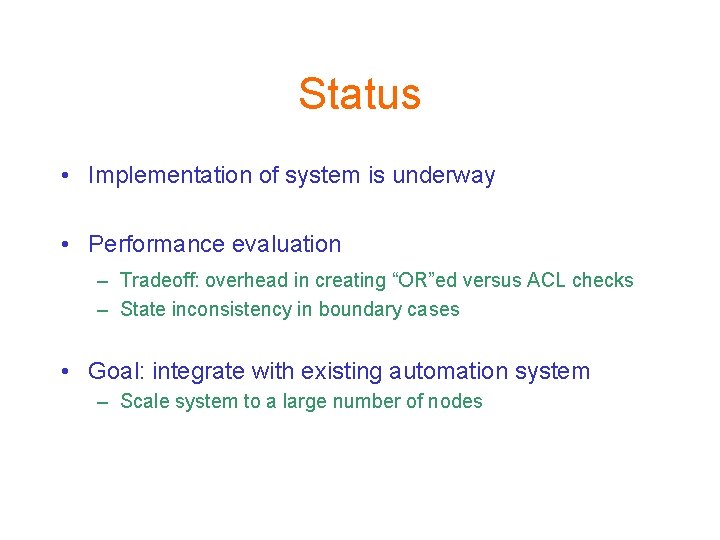 Status

• Implementation of system is underway

• Performance evaluation
– Tradeoff: overhead in creating “OR”ed versus ACL checks
– State inconsistency in boundary cases

• Goal: integrate with existing automation system
– Scale system to a large number of nodes